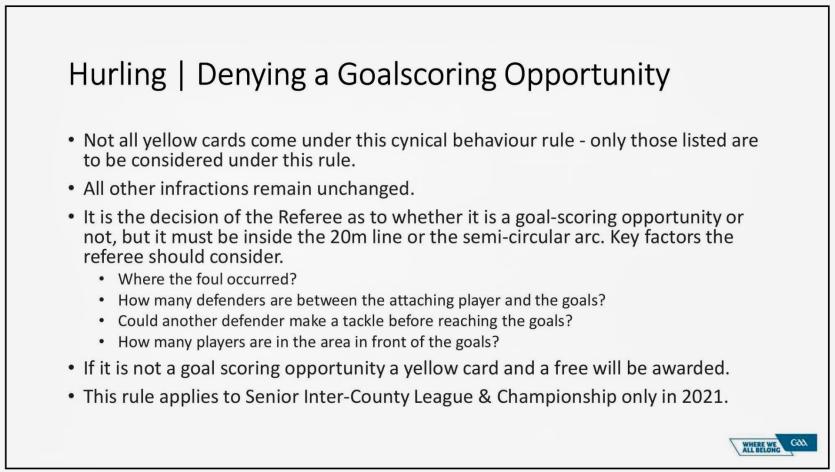 Hurling | Denying a Goalscoring Opportunity

• Not all yellow cards come under this cynical behaviour rule - only those listed are to be considered under this rule.
• All other infractions remain unchanged.
• It is the decision of the Referee as to whether it is a goal-scoring opportunity or not, but it must be inside the 20m line or the semi-circular arc. Key factors the referee should consider.
 • Where the foul occurred?
 • How many defenders are between the attaching player and the goals?
 • Could another defender make a tackle before reaching the goals?
 • How many players are in the area in front of the goals?
• If it is not a goal scoring opportunity a yellow card and a free will be awarded.
• This rule applies to Senior Inter-County League & Championship only in 2021.

WHERE WE ALL BELONG GAA